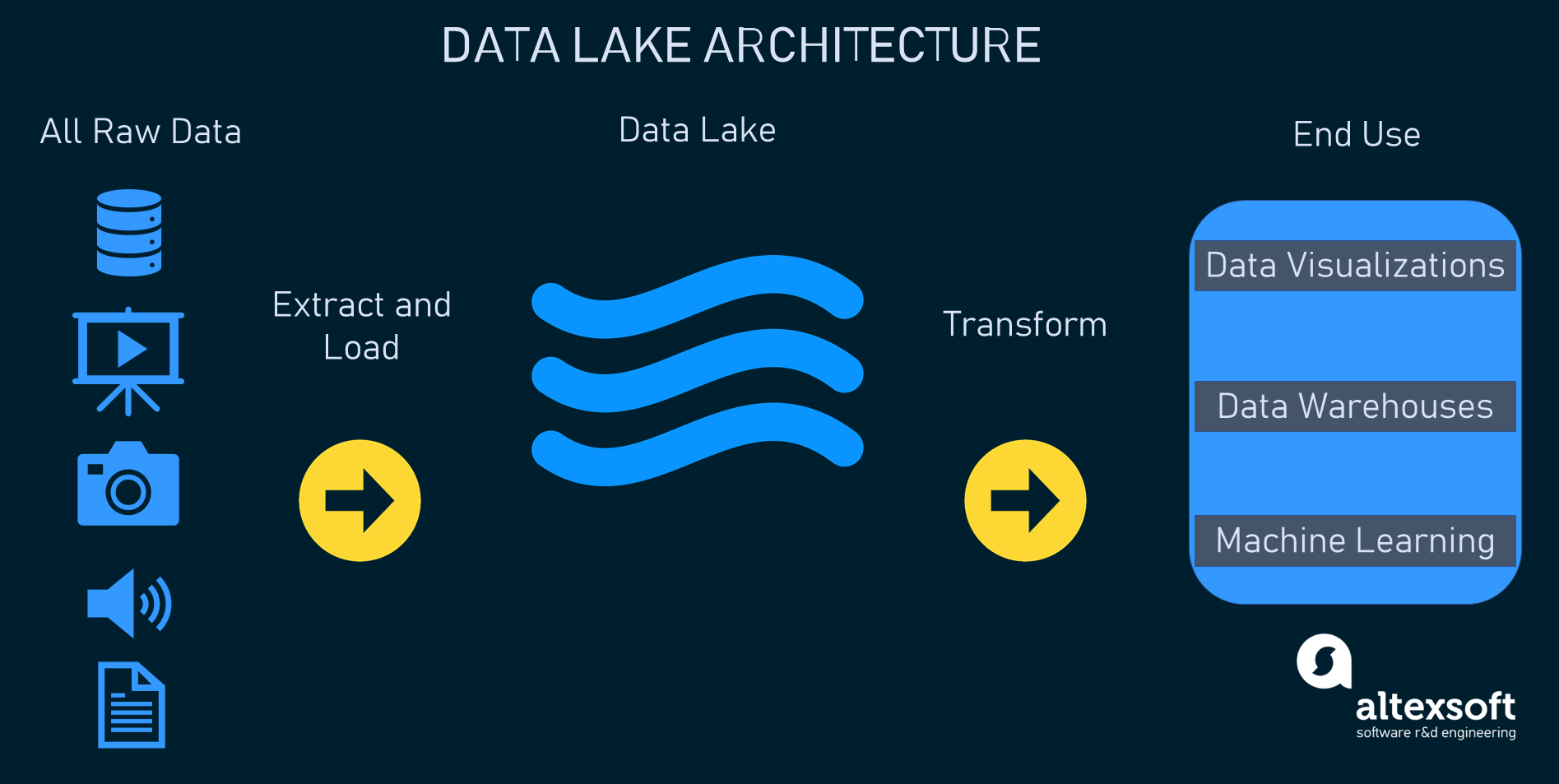 DATA LAKE ARCHITECTURE

All Raw Data

Extract and Load

Data Lake

Transform

End Use

Data Visualizations

Data Warehouses

Machine Learning

altexsoft
software r&d engineering